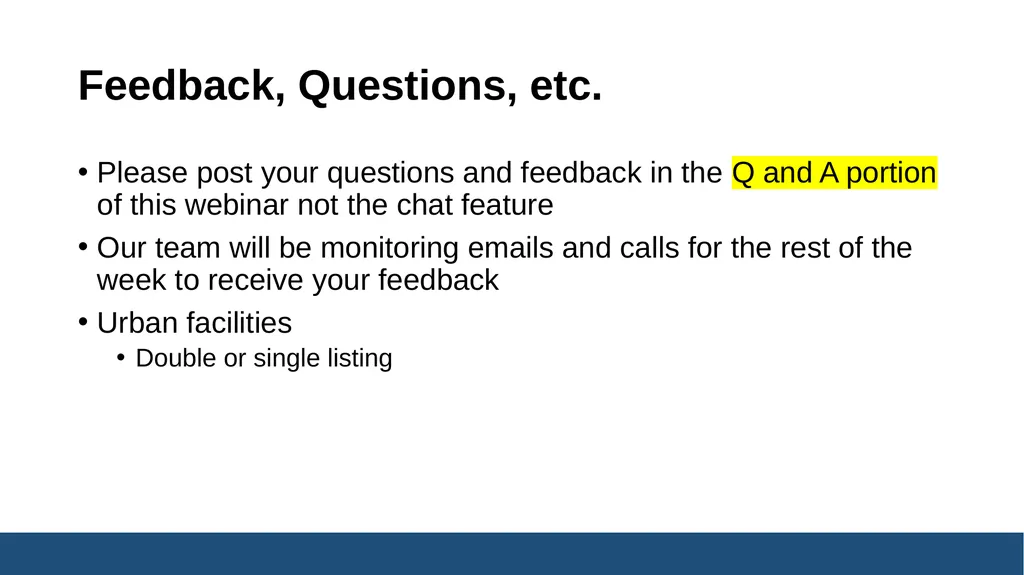 Feedback, Questions, etc.

• Please post your questions and feedback in the Q and A portion of this webinar not the chat feature

• Our team will be monitoring emails and calls for the rest of the week to receive your feedback

• Urban facilities

  • Double or single listing